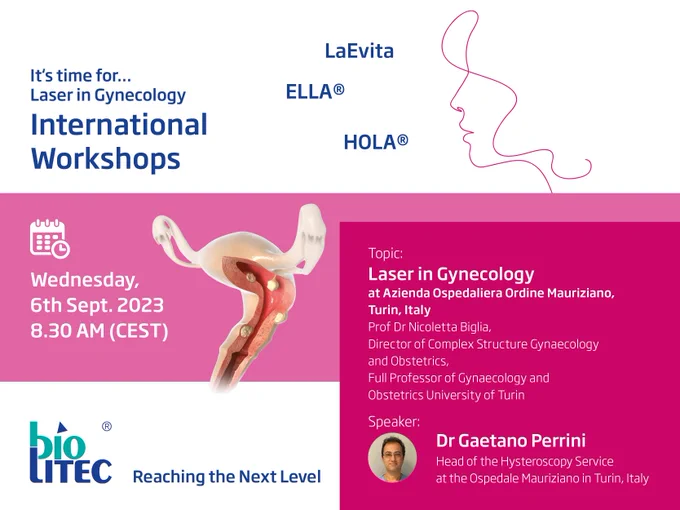 It's time for...
Laser in Gynecology
International Workshops

LaEvita
ELLA®
HOLA®

Wednesday,
6th Sept. 2023
8.30 AM (CEST)

Topic:
Laser in Gynecology
at Azienda Ospedaliera Ordine Mauriziano, Turin, Italy
Prof Dr Nicoletta Biglia,
Director of Complex Structure Gynaecology and Obstetrics,
Full Professor of Gynaecology and Obstetrics University of Turin

Speaker:
Dr Gaetano Perrini
Head of the Hysteroscopy Service at the Ospedale Mauriziano in Turin, Italy

bio LITEC®
Reaching the Next Level